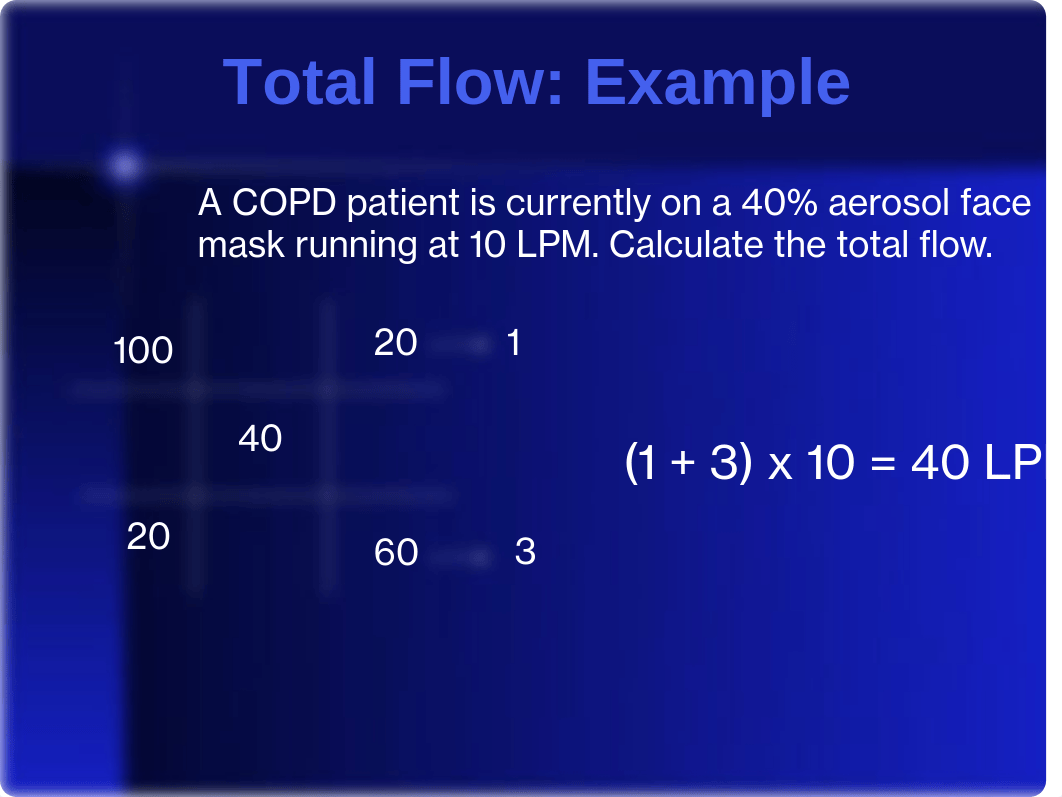 Total Flow: Example

A COPD patient is currently on a 40% aerosol face mask running at 10 LPM. Calculate the total flow.

100

20 1

40

20

60 3

(1 + 3) x 10 = 40 LP